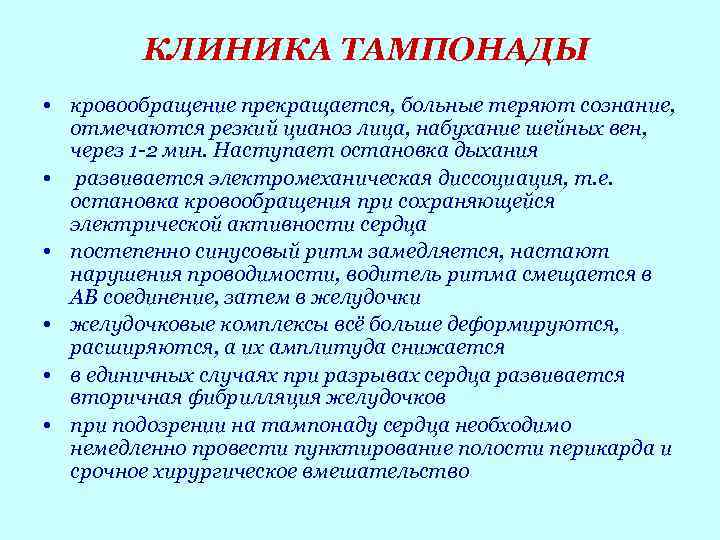 КЛИНИКА ТАМПОНАДЫ

• кровообращение прекращается, больные теряют сознание, отмечаются резкий цианоз лица, набухание шейных вен, через 1-2 мин. Наступает остановка дыхания
• развивается электромеханическая диссоциация, т.е. остановка кровообращения при сохраняющейся электрической активности сердца
• постепенно синусовый ритм замедляется, настают нарушения проводимости, водитель ритма смещается в АВ соединение, затем в желудочки
• желудочковые комплексы всё больше деформируются, расширяются, а их амплитуда снижается
• в единичных случаях при разрывах сердца развивается вторичная фибрилляция желудочков
• при подозрении на тампонаду сердца необходимо немедленно провести пунктирование полости перикарда и срочное хирургическое вмешательство